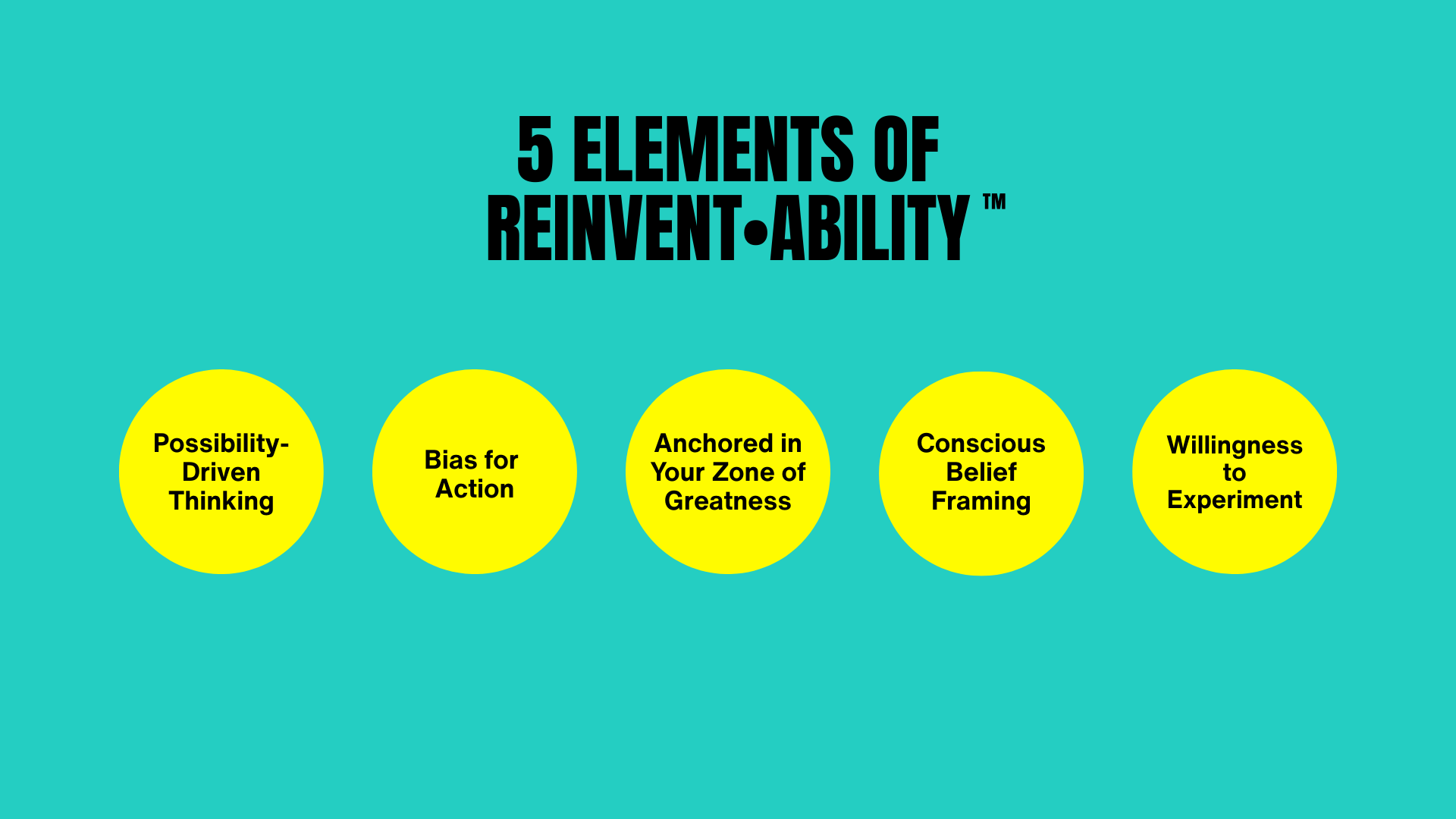 5 ELEMENTS OF REINVENT•ABILITY ™

Possibility-Driven Thinking

Bias for Action

Anchored in Your Zone of Greatness

Conscious Belief Framing

Willingness to Experiment